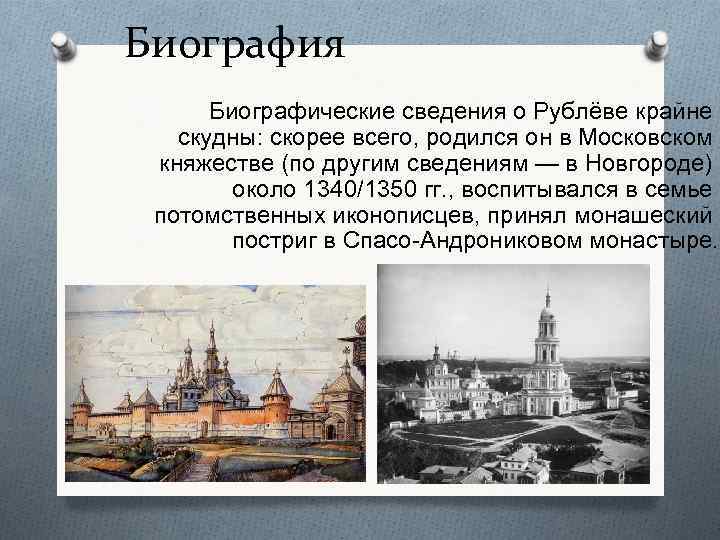 Биография

Биографические сведения о Рублёве крайне скудны: скорее всего, родился он в Московском княжестве (по другим сведениям — в Новгороде) около 1340/1350 гг., воспитывался в семье потомственных иконописцев, принял монашеский постриг в Спасо-Андрониковом монастыре.